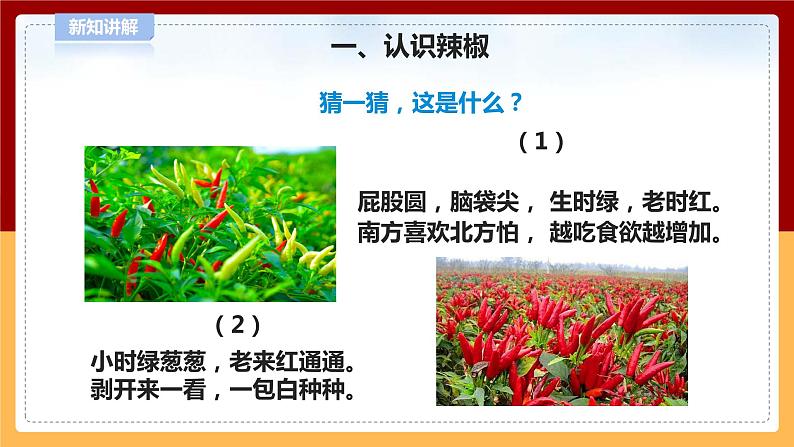 新知讲解

一、认识辣椒

猜一猜，这是什么？

（1）

屁股圆，脑袋尖， 生时绿，老时红。
南方喜欢北方怕， 越吃食欲越增加。

（2）

小时绿葱葱，老来红通通。
剥开来一看，一包白种种。